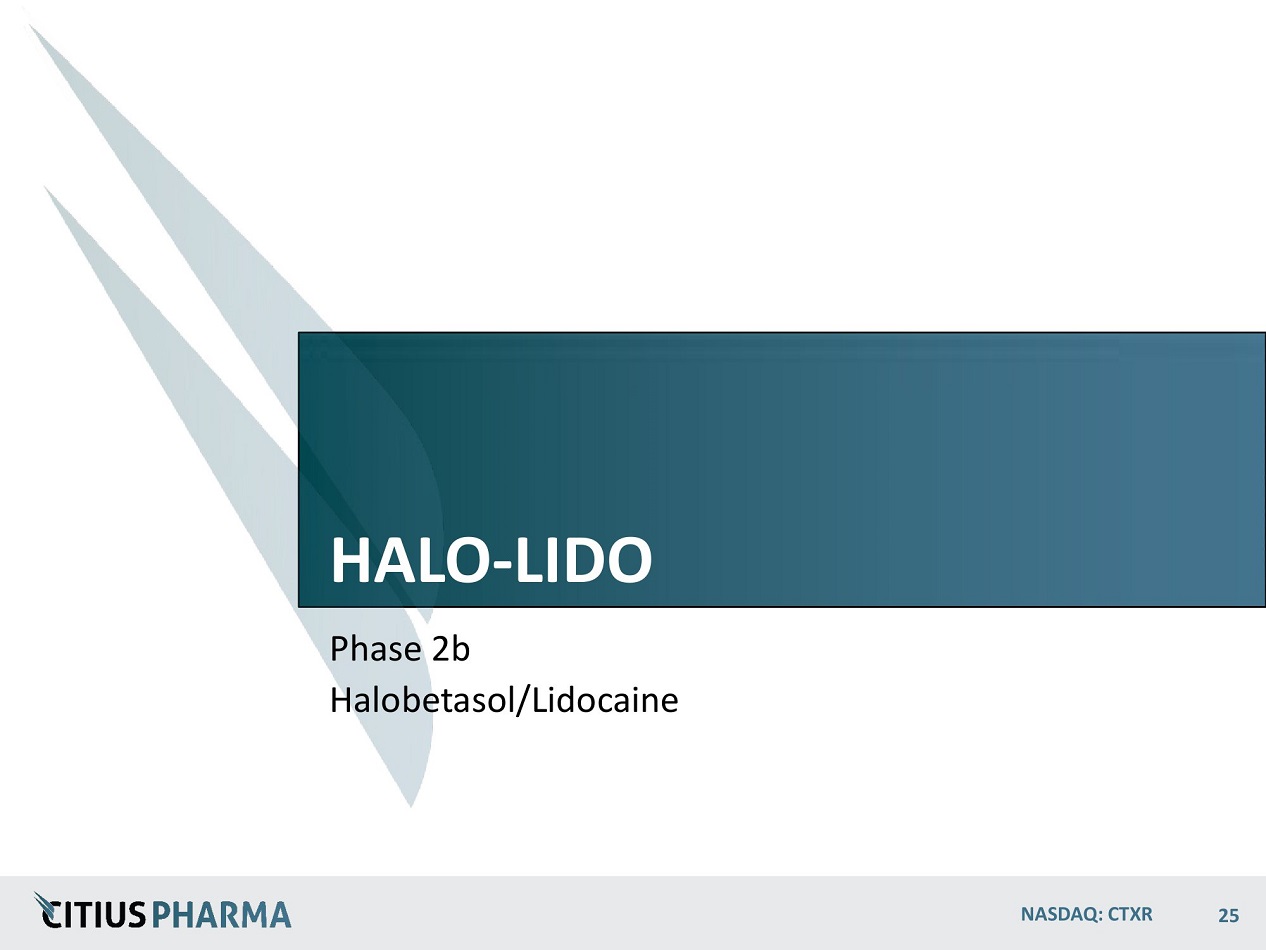 HALO-LIDO

Phase 2b
Halobetasol/Lidocaine

CITIUS PHARMA

NASDAQ: CTXR

25